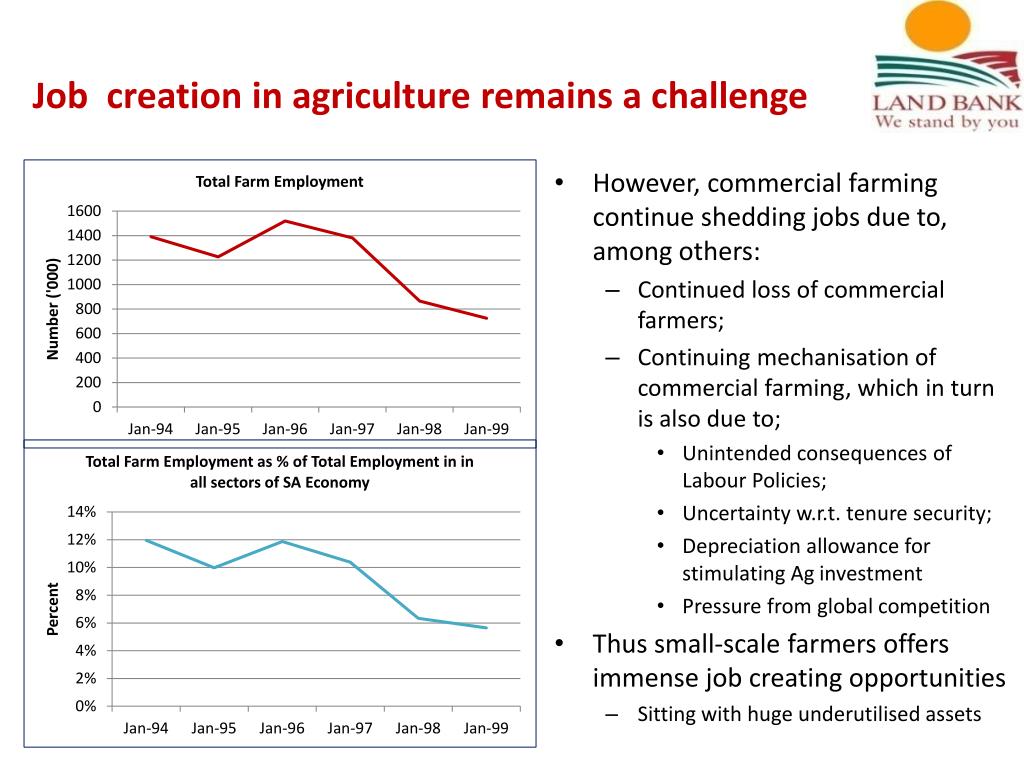 Job creation in agriculture remains a challenge

LAND BANK
We stand by you

Total Farm Employment

Number ('000)

1600
1400
1200
1000
800
600
400
200
0

Jan-94 Jan-95 Jan-96 Jan-97 Jan-98 Jan-99

Total Farm Employment as % of Total Employment in in all sectors of SA Economy

Percent

14%
12%
10%
8%
6%
4%
2%
0%

Jan-94 Jan-95 Jan-96 Jan-97 Jan-98 Jan-99

• However, commercial farming continue shedding jobs due to, among others:
– Continued loss of commercial farmers;
– Continuing mechanisation of commercial farming, which in turn is also due to;
• Unintended consequences of Labour Policies;
• Uncertainty w.r.t. tenure security;
• Depreciation allowance for stimulating Ag investment
• Pressure from global competition
• Thus small-scale farmers offers immense job creating opportunities
– Sitting with huge underutilised assets